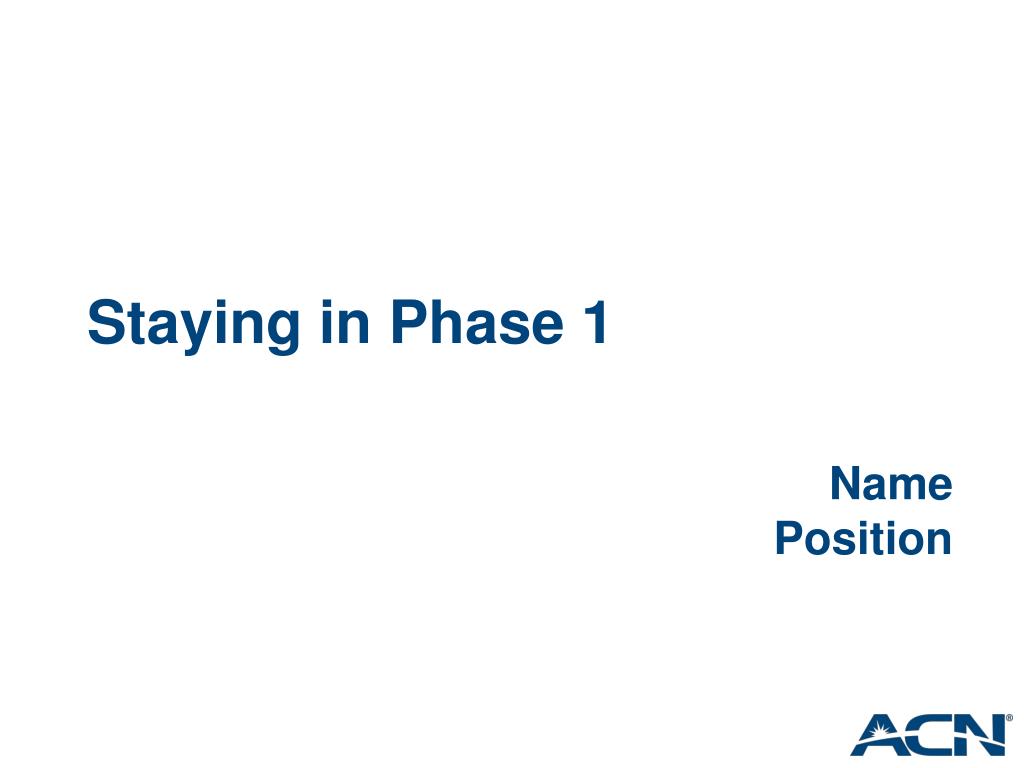 Staying in Phase 1

Name
Position

ACN®